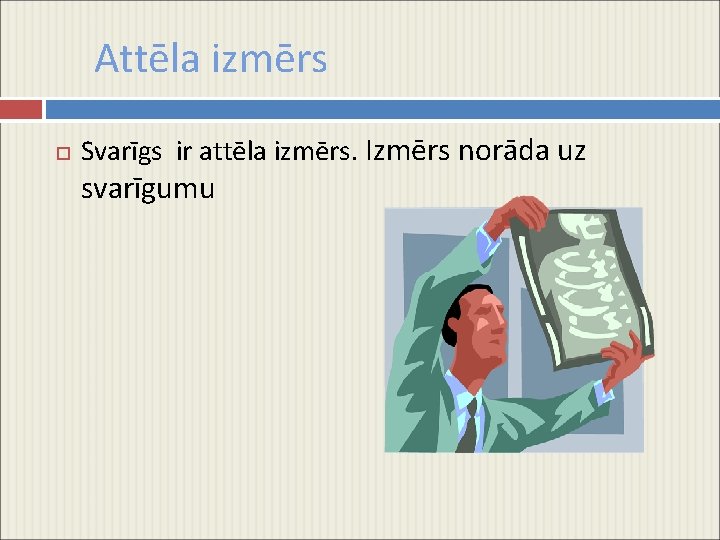 Attēla izmērs

Svarīgs ir attēla izmērs. Izmērs norāda uz svarīgumu